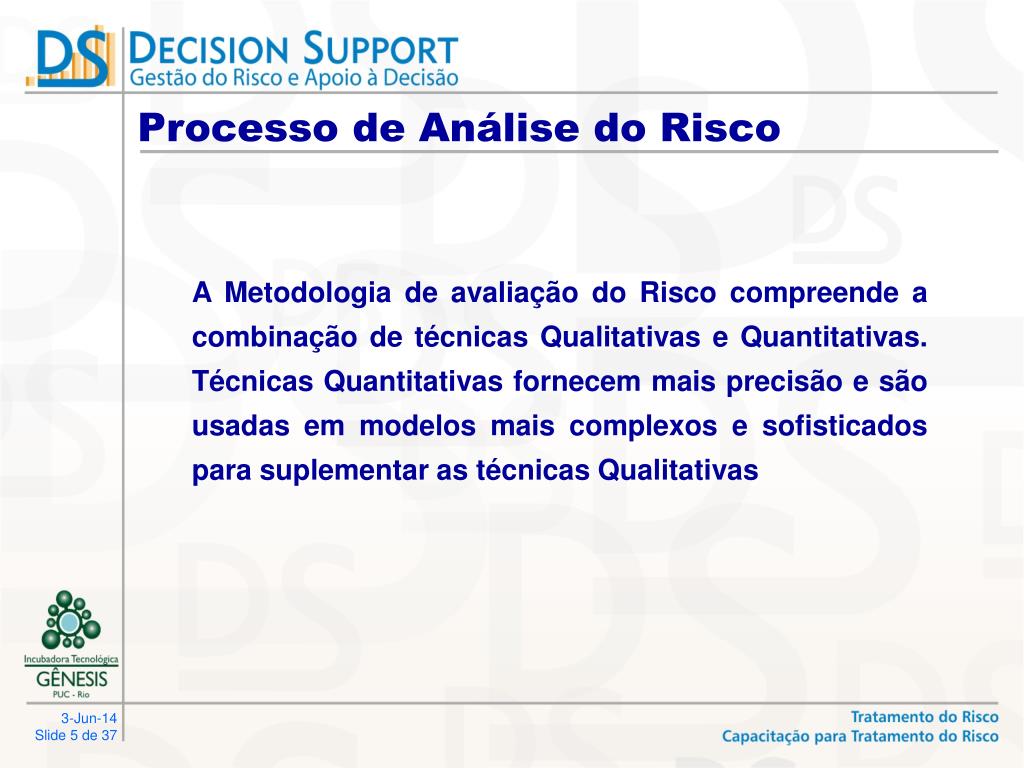 DS DECISION SUPPORT
Gestão do Risco e Apoio à Decisão

Processo de Análise do Risco

A Metodologia de avaliação do Risco compreende a combinação de técnicas Qualitativas e Quantitativas. Técnicas Quantitativas fornecem mais precisão e são usadas em modelos mais complexos e sofisticados para suplementar as técnicas Qualitativas

Incubadora Tecnológica
GÊNESIS
PUC - Rio

3-Jun-14
Slide 5 de 37

Tratamento do Risco
Capacitação para Tratamento do Risco